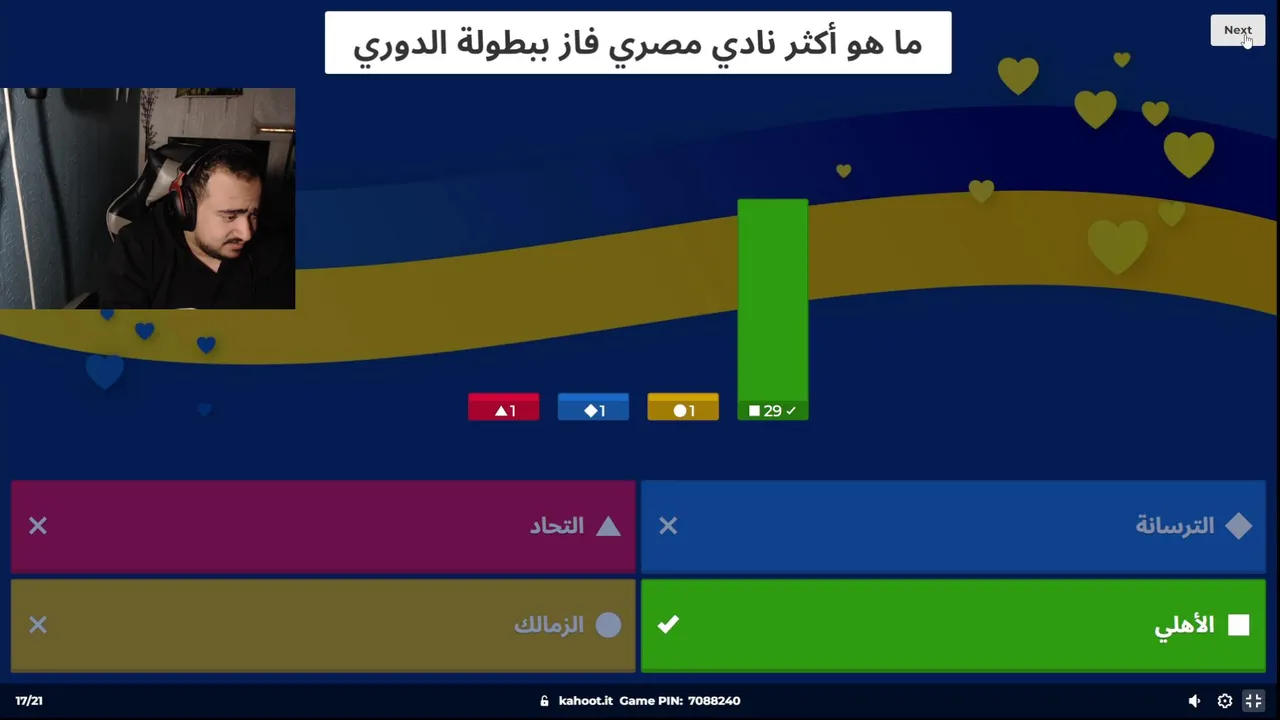 ما هو أكثر نادي مصري فاز ببطولة الدوري

Next

1
1
1
29

التحاد

الترسانة

الزمالك

الأهلي

17/21

kahoot.it Game PIN: 7088240